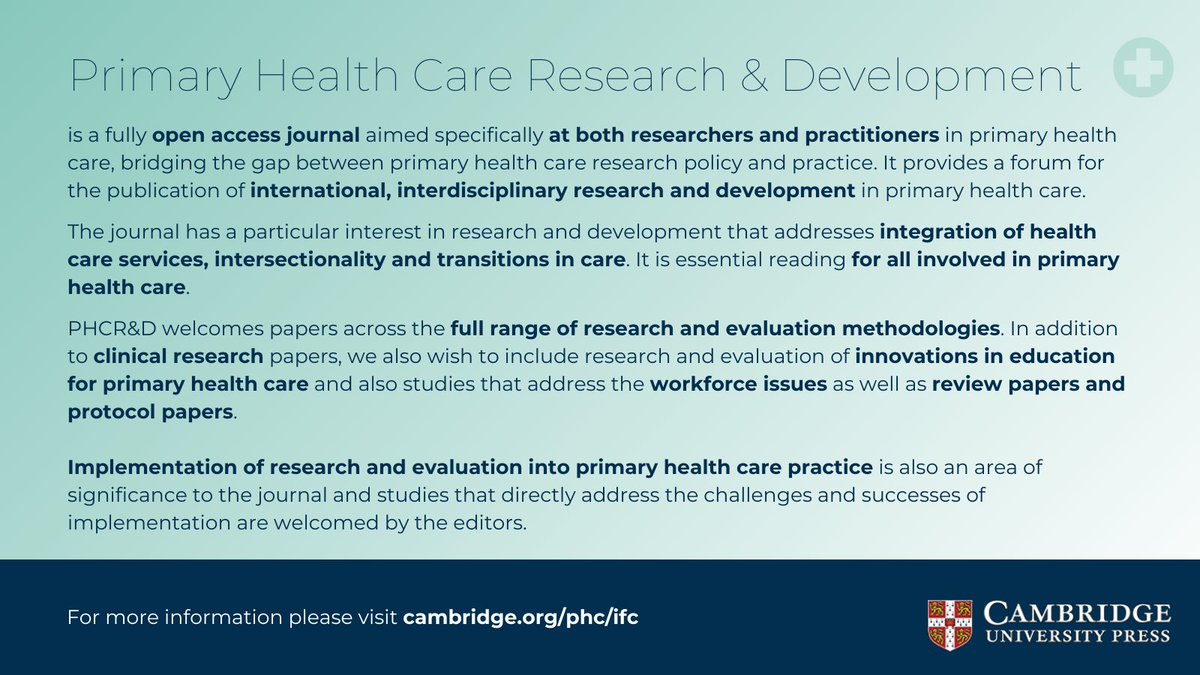 Primary Health Care Research & Development

is a fully open access journal aimed specifically at both researchers and practitioners in primary health care, bridging the gap between primary health care research policy and practice. It provides a forum for the publication of international, interdisciplinary research and development in primary health care.

The journal has a particular interest in research and development that addresses integration of health care services, intersectionality and transitions in care. It is essential reading for all involved in primary health care.

PHCR&D welcomes papers across the full range of research and evaluation methodologies. In addition to clinical research papers, we also wish to include research and evaluation of innovations in education for primary health care and also studies that address the workforce issues as well as review papers and protocol papers.

Implementation of research and evaluation into primary health care practice is also an area of significance to the journal and studies that directly address the challenges and successes of implementation are welcomed by the editors.

For more information please visit cambridge.org/phc/ifc

CAMBRIDGE
UNIVERSITY PRESS